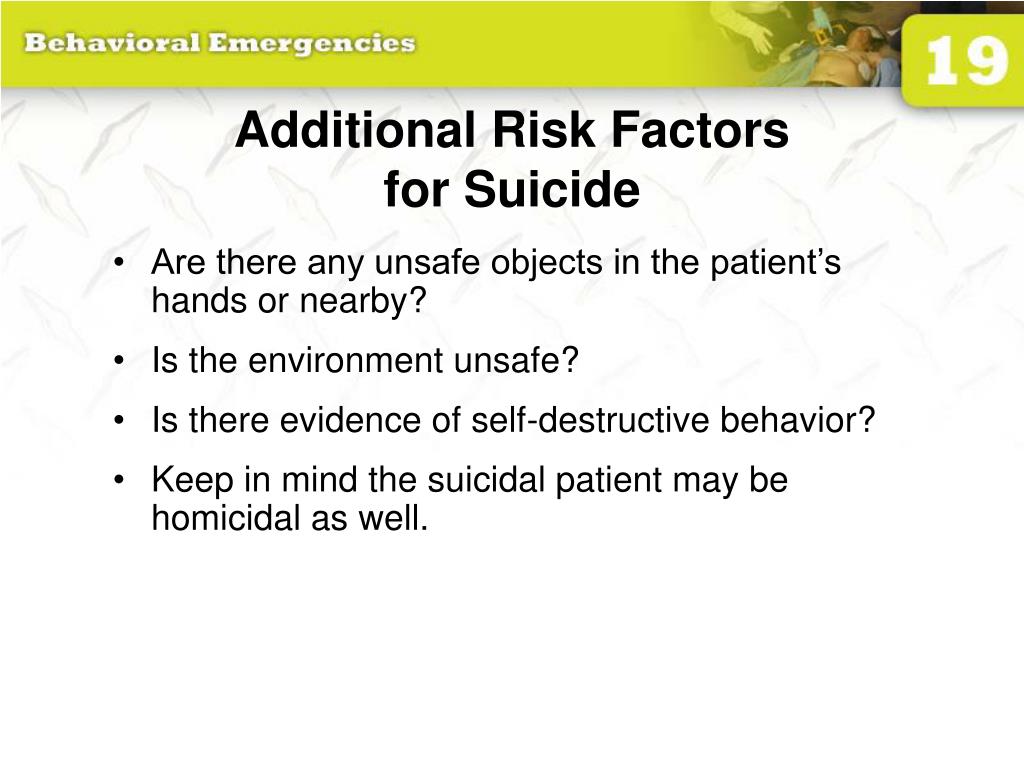 Behavioral Emergencies

19

Additional Risk Factors for Suicide

• Are there any unsafe objects in the patient’s hands or nearby?

• Is the environment unsafe?

• Is there evidence of self-destructive behavior?

• Keep in mind the suicidal patient may be homicidal as well.